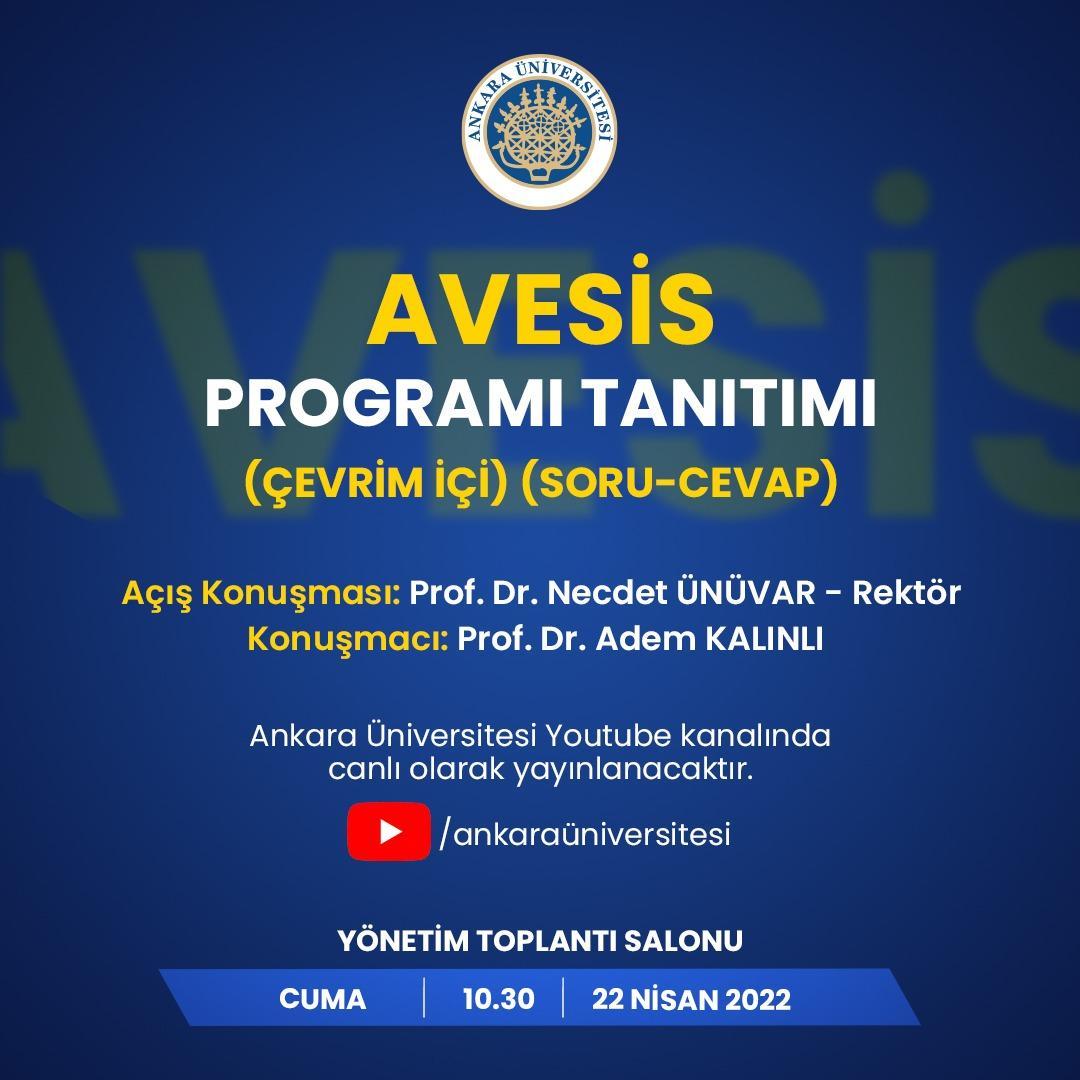 ANKARA ÜNİVERSİTESİ

AVESİS

AVESİS
PROGRAMI TANITIMI
(ÇEVRİM İÇİ) (SORU-CEVAP)

Açış Konuşması: Prof. Dr. Necdet ÜNÜVAR - Rektör
Konuşmacı: Prof. Dr. Adem KALINLI

Ankara Üniversitesi Youtube kanalında canlı olarak yayınlanacaktır.

/ankaraüniversitesi

YÖNETİM TOPLANTI SALONU

CUMA | 10.30 | 22 NİSAN 2022